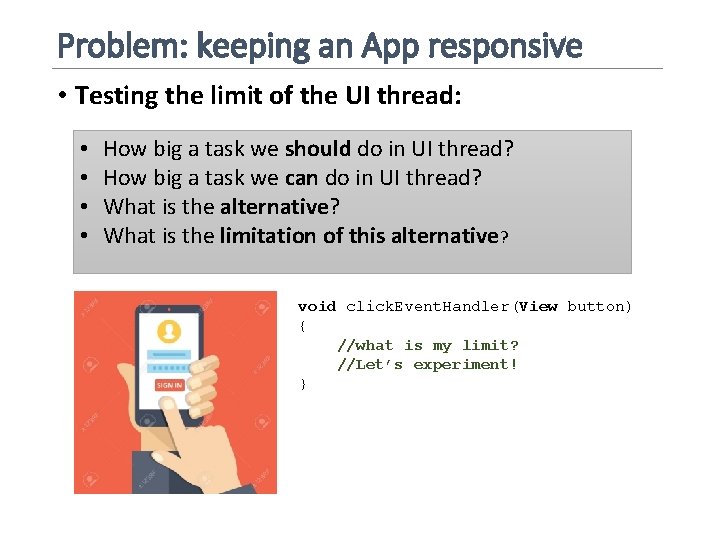 Problem: keeping an App responsive

• Testing the limit of the UI thread:

• How big a task we should do in UI thread?
• How big a task we can do in UI thread?
• What is the alternative?
• What is the limitation of this alternative?

SIGN IN

void clickEventHandler(View button)
{
    //what is my limit?
    //Let's experiment!
}